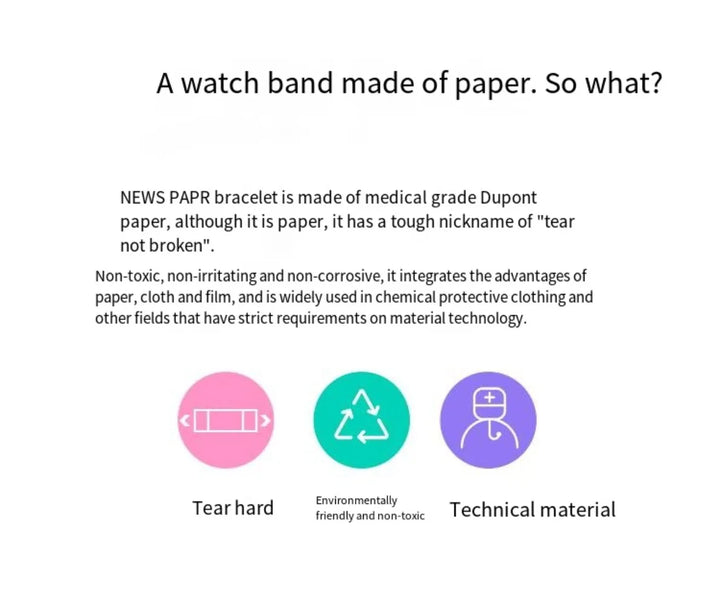 A watch band made of paper. So what?

NEWS PAPR bracelet is made of medical grade Dupont paper, although it is paper, it has a tough nickname of "tear not broken".

Non-toxic, non-irritating and non-corrosive, it integrates the advantages of paper, cloth and film, and is widely used in chemical protective clothing and other fields that have strict requirements on material technology.

Tear hard

Environmentally friendly and non-toxic

Technical material